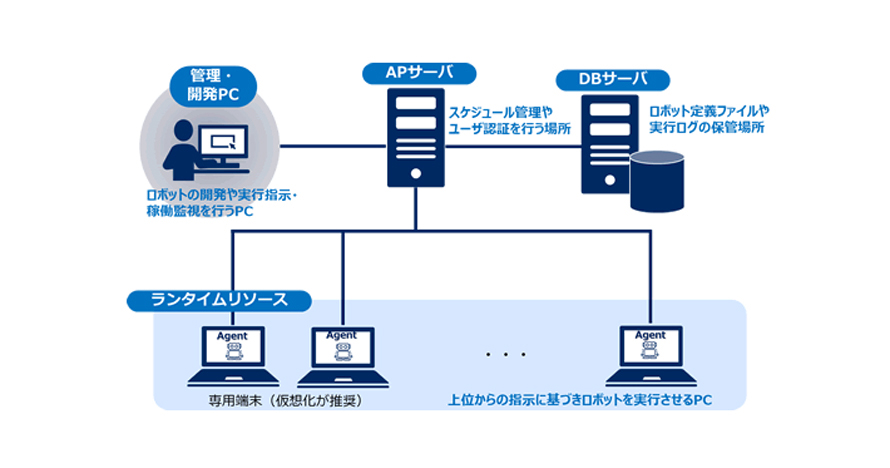 管理・開発PC

ロボットの開発や実行指示・稼働監視を行うPC

APサーバ

スケジュール管理やユーザ認証を行う場所

DBサーバ

ロボット定義ファイルや実行ログの保管場所

ランタイムリソース

Agent

Agent

・・・

Agent

専用端末（仮想化が推奨）

上位からの指示に基づきロボットを実行させるPC